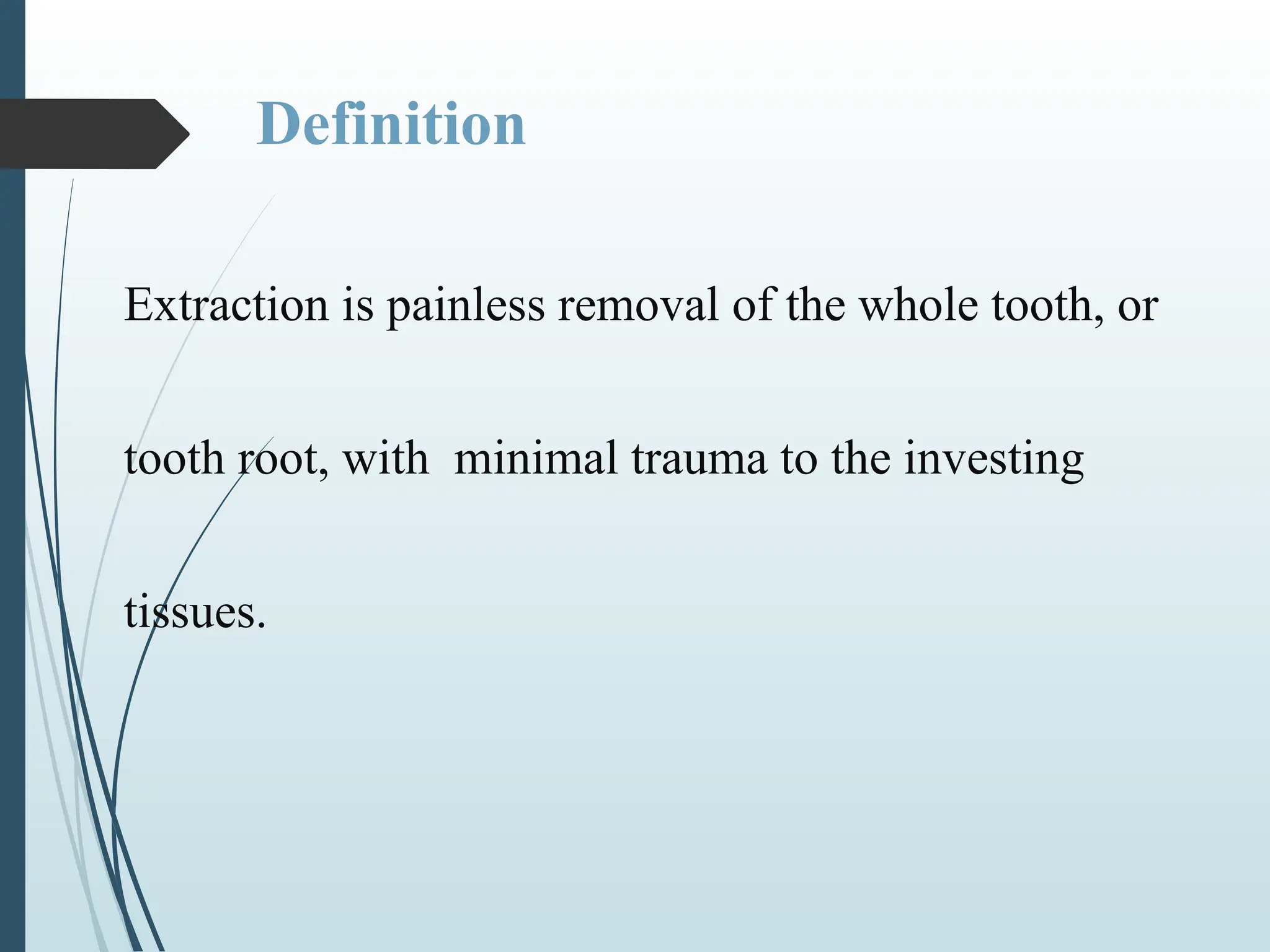 Definition

Extraction is painless removal of the whole tooth, or tooth root, with minimal trauma to the investing tissues.